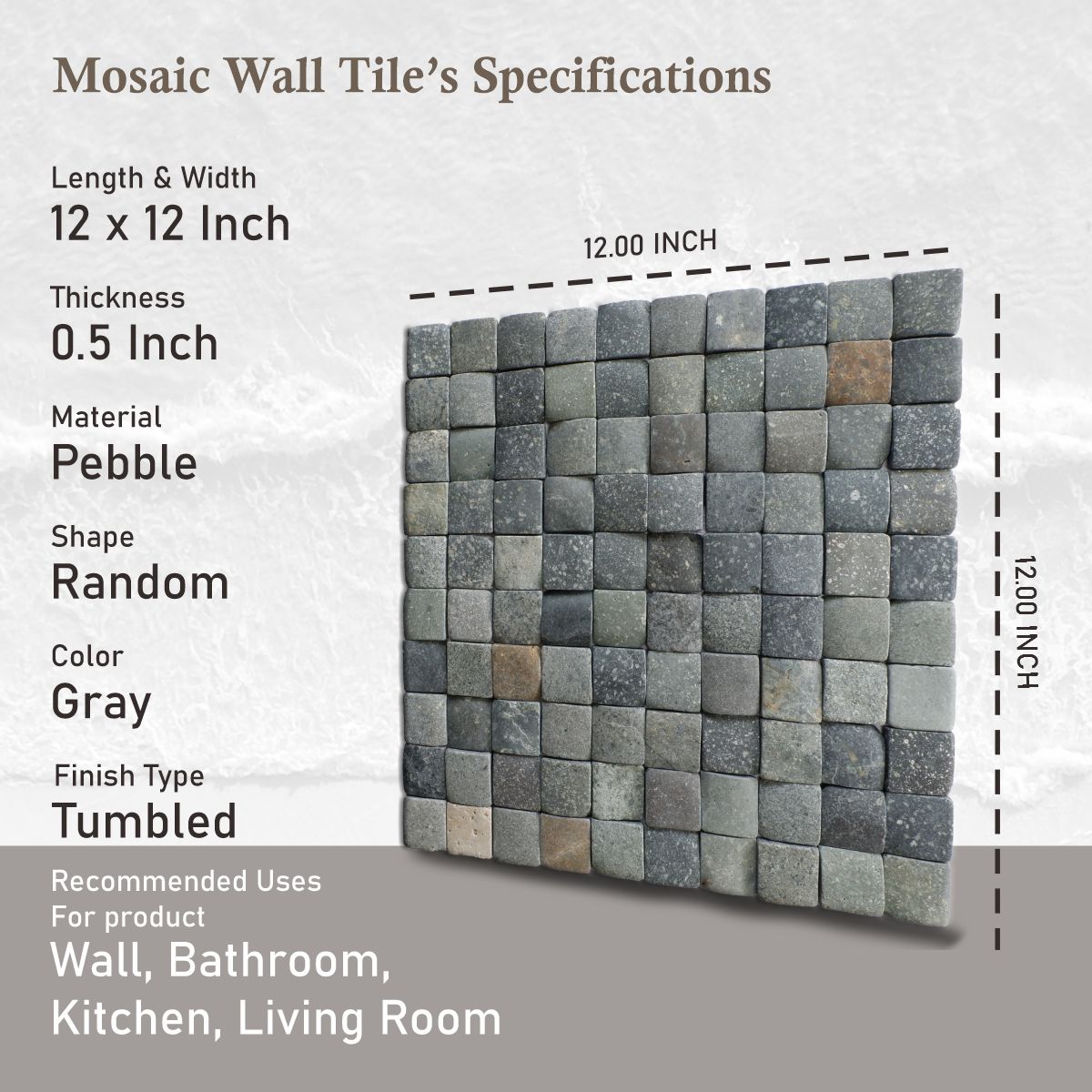 Mosaic Wall Tile's Specifications

Length & Width
12 x 12 Inch

Thickness
0.5 Inch

Material
Pebble

Shape
Random

Color
Gray

Finish Type
Tumbled

Recommended Uses
For product
Wall, Bathroom,
Kitchen, Living Room

12.00 INCH

12.00 INCH